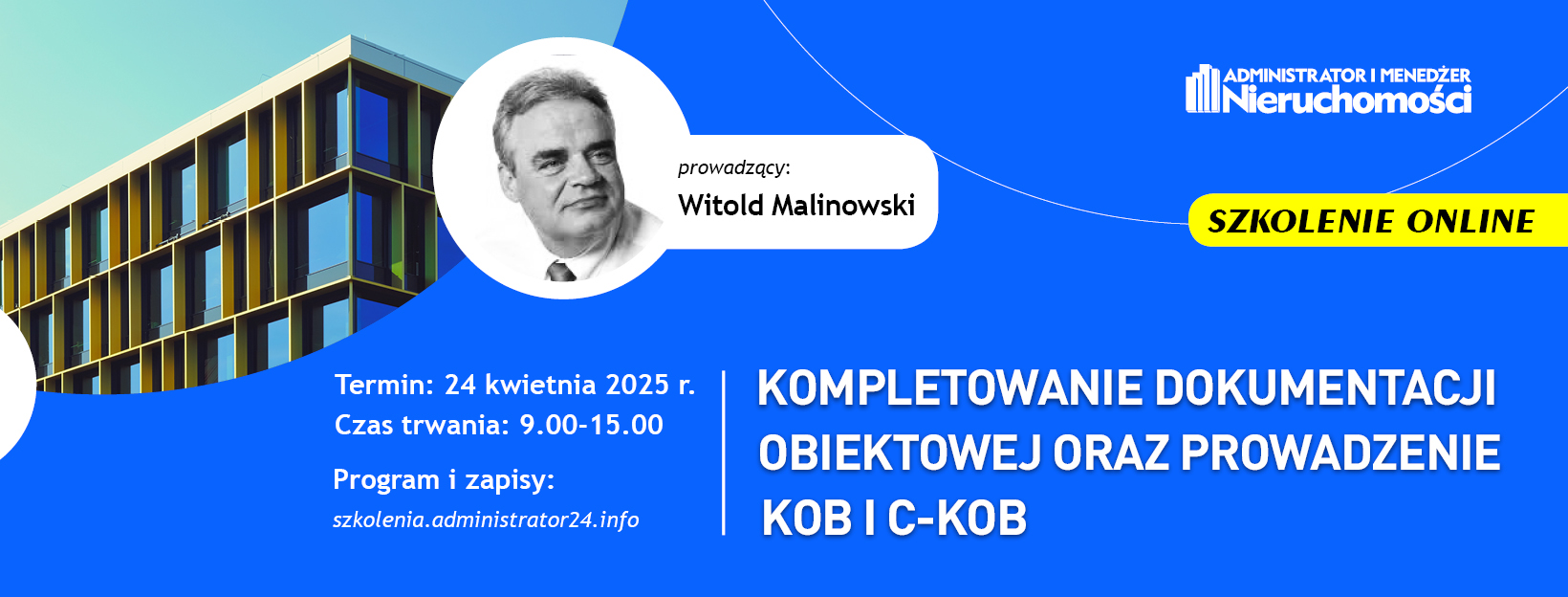 ADMINISTRATOR I MENEDŻER
Nieruchomości

prowadzący:
Witold Malinowski

SZKOLENIE ONLINE

Termin: 24 kwietnia 2025 r.
Czas trwania: 9.00-15.00

Program i zapisy:
szkolenia.administrator24.info

KOMPLETOWANIE DOKUMENTACJI OBIEKTOWEJ ORAZ PROWADZENIE KOB I C-KOB